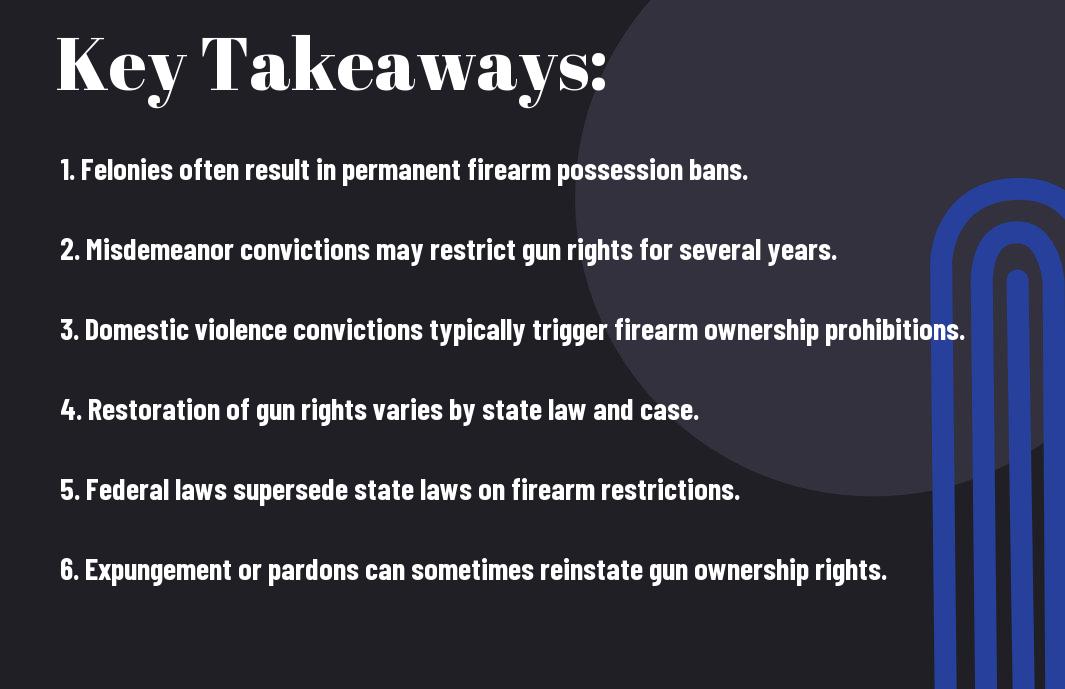 Key Takeaways:

1. Felonies often result in permanent firearm possession bans.

2. Misdemeanor convictions may restrict gun rights for several years.

3. Domestic violence convictions typically trigger firearm ownership prohibitions.

4. Restoration of gun rights varies by state law and case.

5. Federal laws supersede state laws on firearm restrictions.

6. Expungement or pardons can sometimes reinstate gun ownership rights.